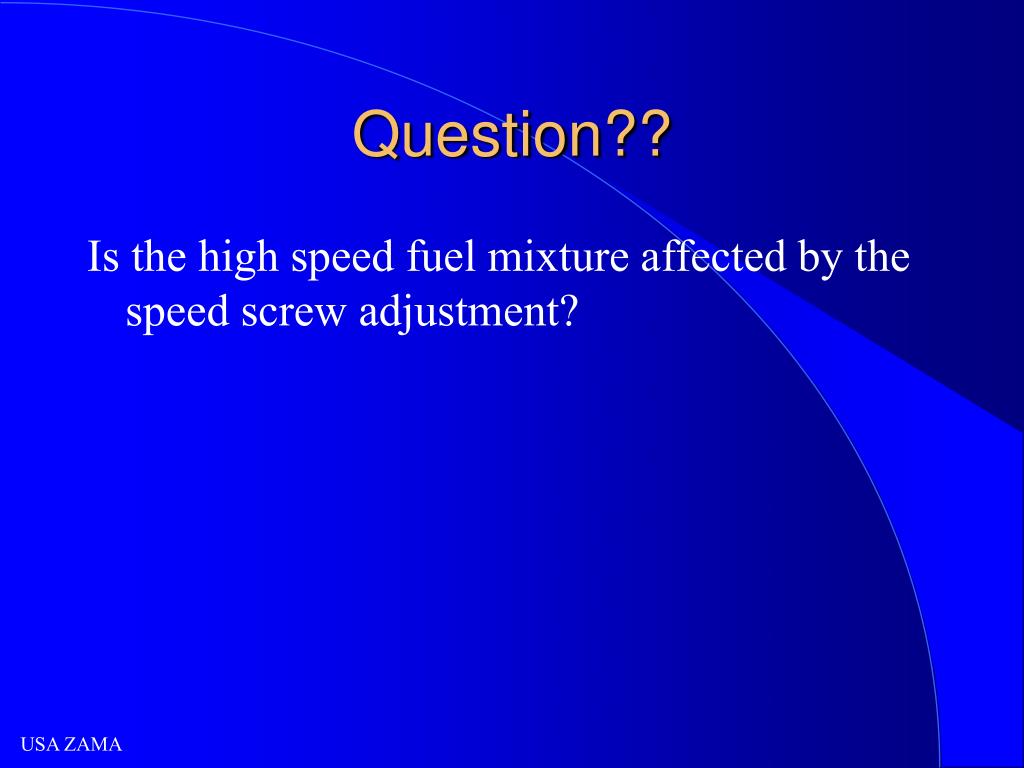 Question??

Is the high speed fuel mixture affected by the speed screw adjustment?

USA ZAMA